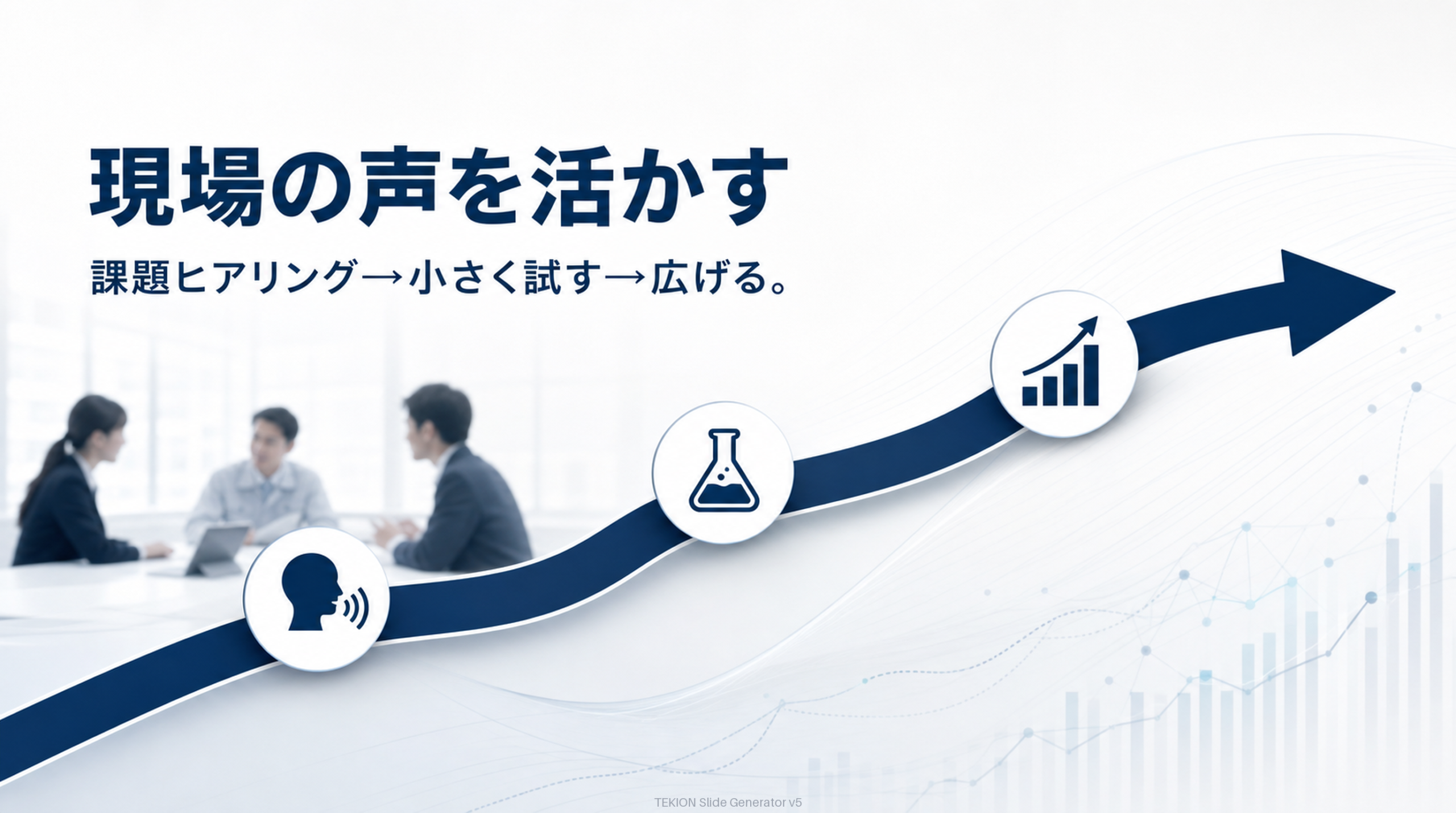 現場の声を活かす

課題ヒアリング→小さく試す→広げる。

TEKION Slide Generator v5